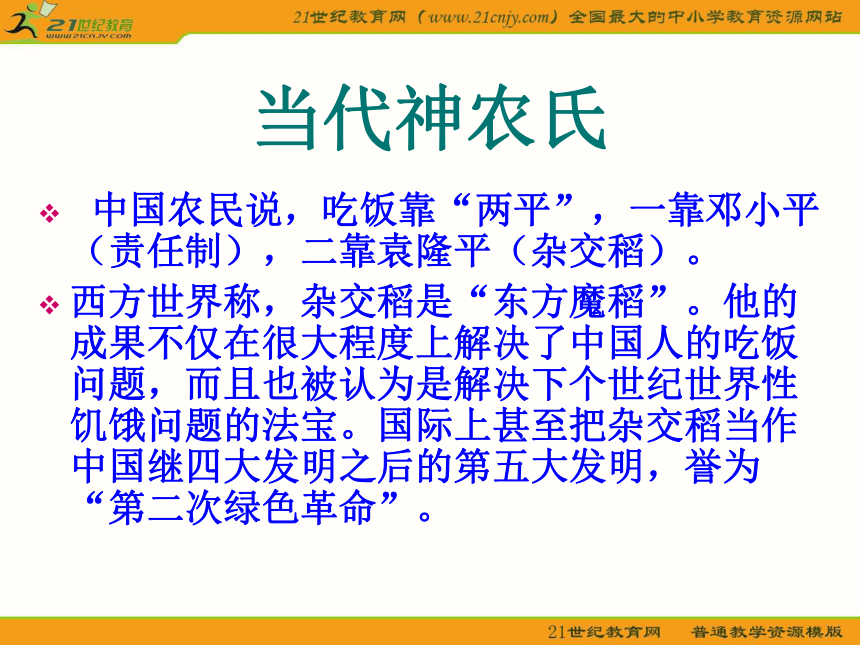 21世纪教育
www.21cnjy.com
21世纪教育网（www.21cnjy.com）全国最大的中小学教育资源网站

当代神农氏

❖ 中国农民说，吃饭靠“两平”，一靠邓小平（责任制），二靠袁隆平（杂交稻）。

❖ 西方世界称，杂交稻是“东方魔稻”。他的成果不仅在很大程度上解决了中国人的吃饭问题，而且也被认为是解决下个世纪世界性饥饿问题的法宝。国际上甚至把杂交稻当作中国继四大发明之后的第五大发明，誉为“第二次绿色革命”。

21世纪教育网 普通教学资源模版